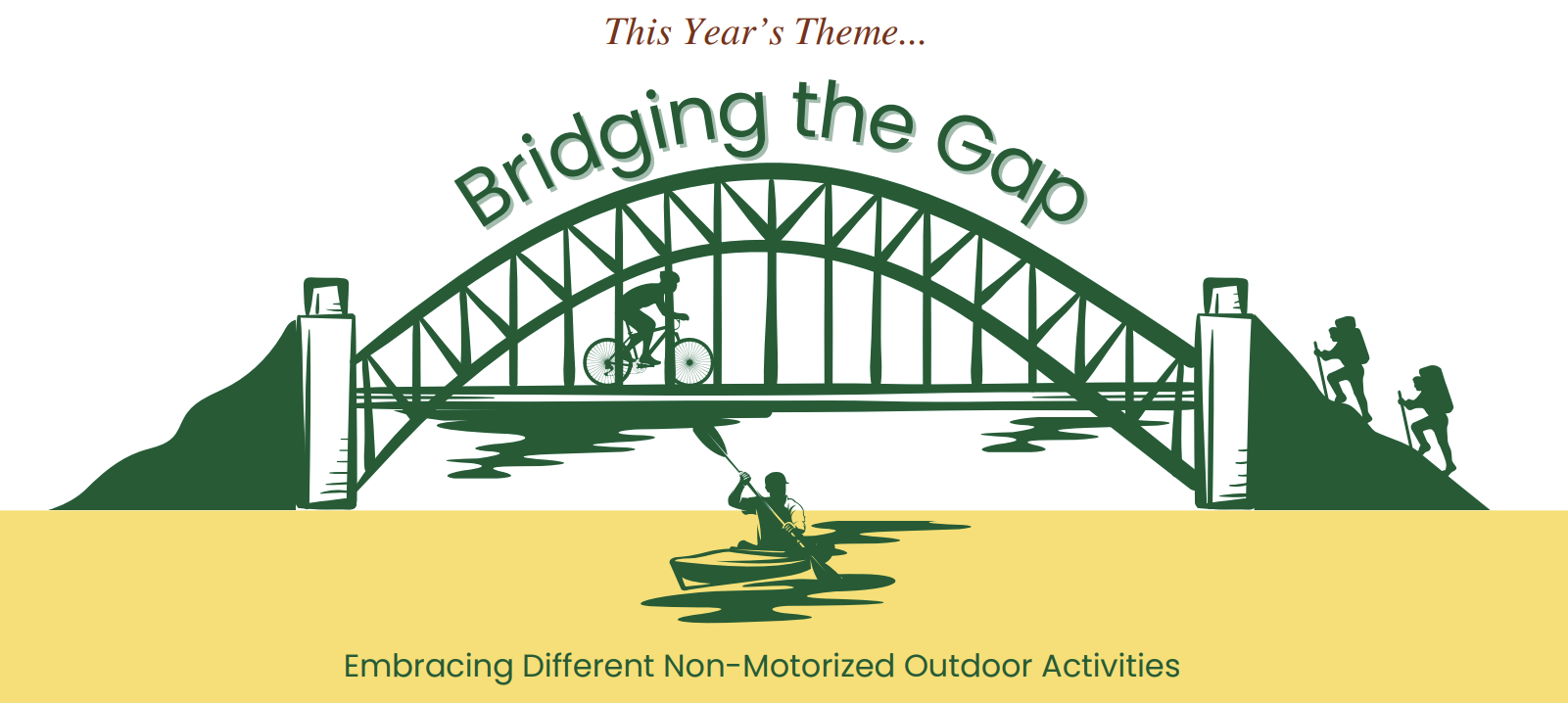 This Year's Theme...

Bridging the Gap

Embracing Different Non-Motorized Outdoor Activities